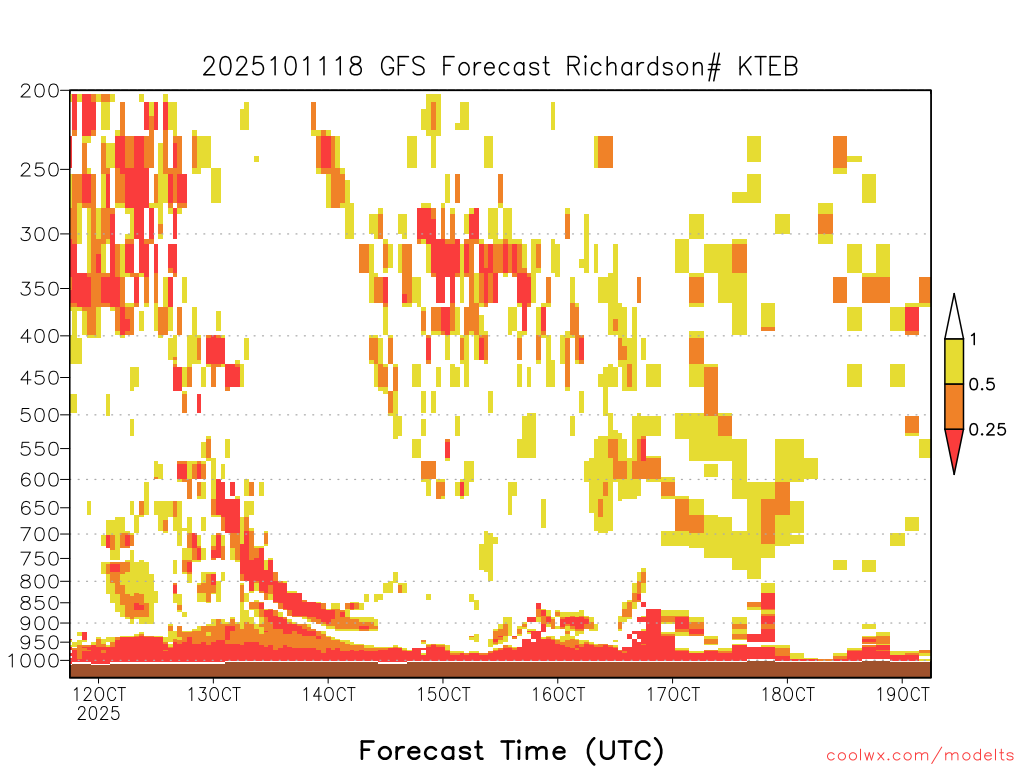 2025101118 GFS Forecast Richardson# KTEB

200
250
300
350
400
450
500
550
600
650
700
750
800
850
900
950
1000

1
0.5
0.25

12OCT
2025
13OCT
14OCT
15OCT
16OCT
17OCT
18OCT
19OCT

Forecast Time (UTC)

coolwx.com/modelts